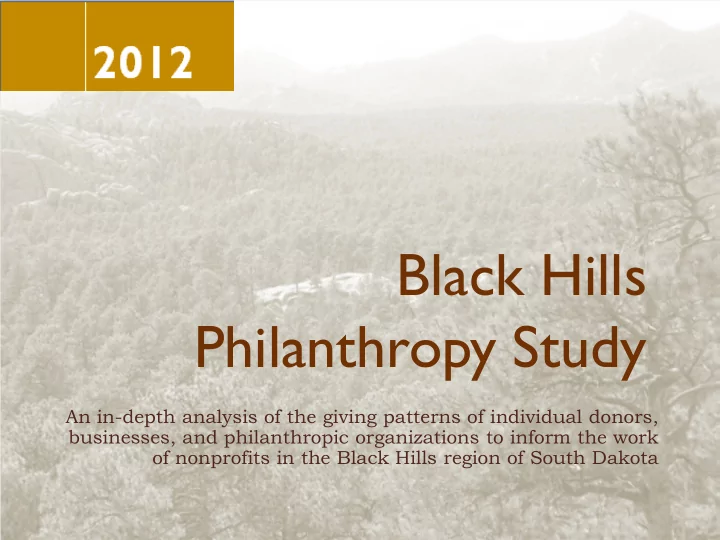 2012

Black Hills Philanthropy Study

An in-depth analysis of the giving patterns of individual donors, businesses, and philanthropic organizations to inform the work of nonprofits in the Black Hills region of South Dakota